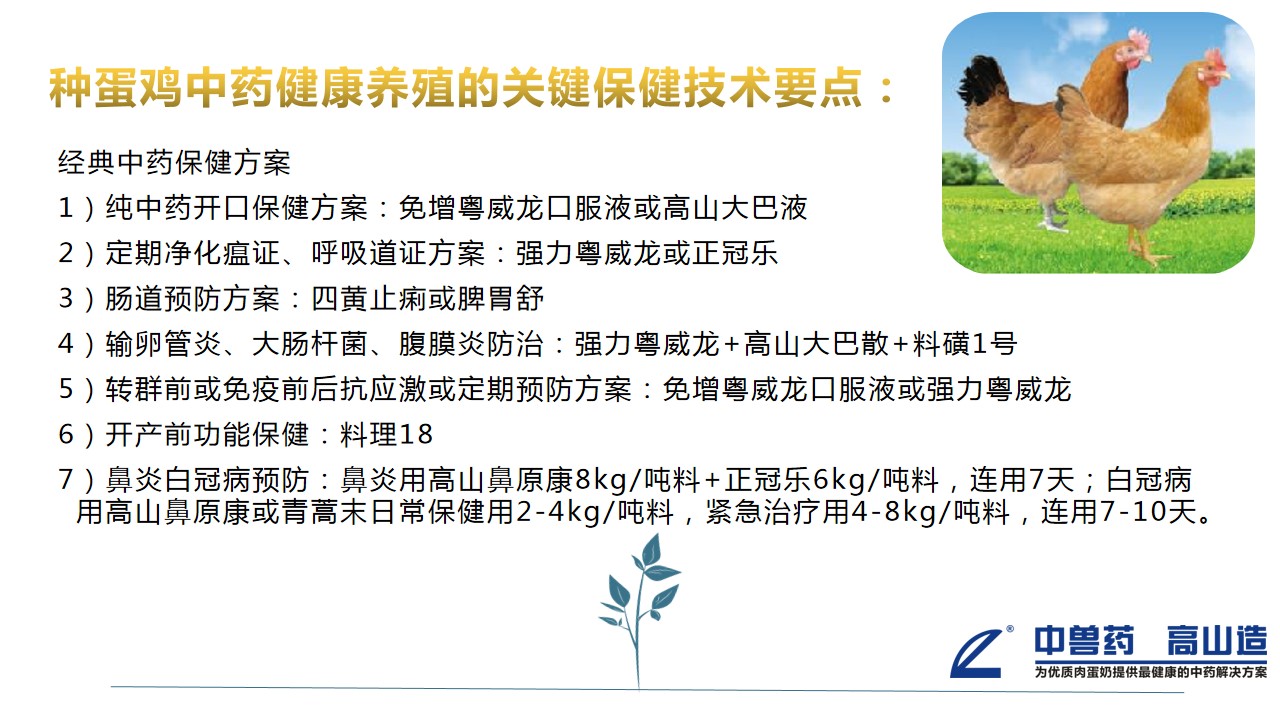 种蛋鸡中药健康养殖的关键保健技术要点：

经典中药保健方案

1）纯中药开口保健方案：免增粤威龙口服液或高山大巴液

2）定期净化瘟证、呼吸道证方案：强力粤威龙或正冠乐

3）肠道预防方案：四黄止痢或脾胃舒

4）输卵管炎、大肠杆菌、腹膜炎防治：强力粤威龙+高山大巴散+料磺1号

5）转群前或免疫前后抗应激或定期预防方案：免增粤威龙口服液或强力粤威龙

6）开产前功能保健：料理18

7）鼻炎白冠病预防：鼻炎用高山鼻原康8kg/吨料+正冠乐6kg/吨料，连用7天；白冠病用高山鼻原康或青蒿末日常保健用2-4kg/吨料，紧急治疗用4-8kg/吨料，连用7-10天。

中兽药 高山造

为优质肉蛋奶提供最健康的中药解决方案